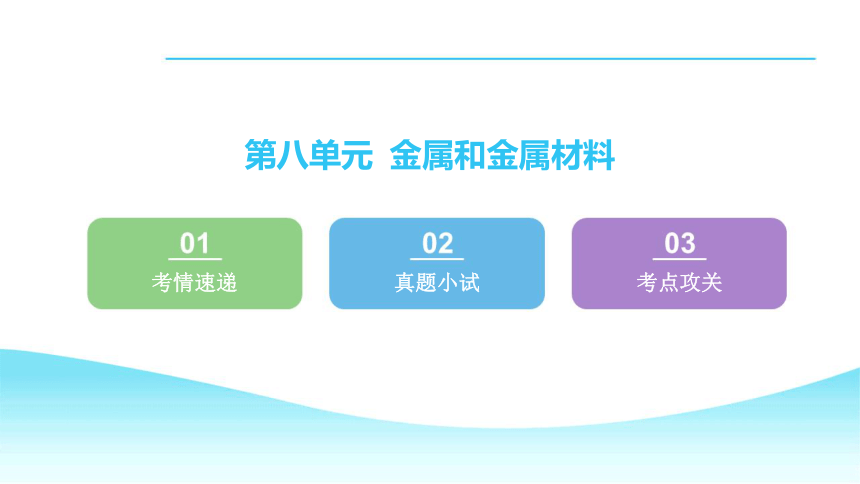 第八单元 金属和金属材料

01
考情速递

02
真题小试

03
考点攻关